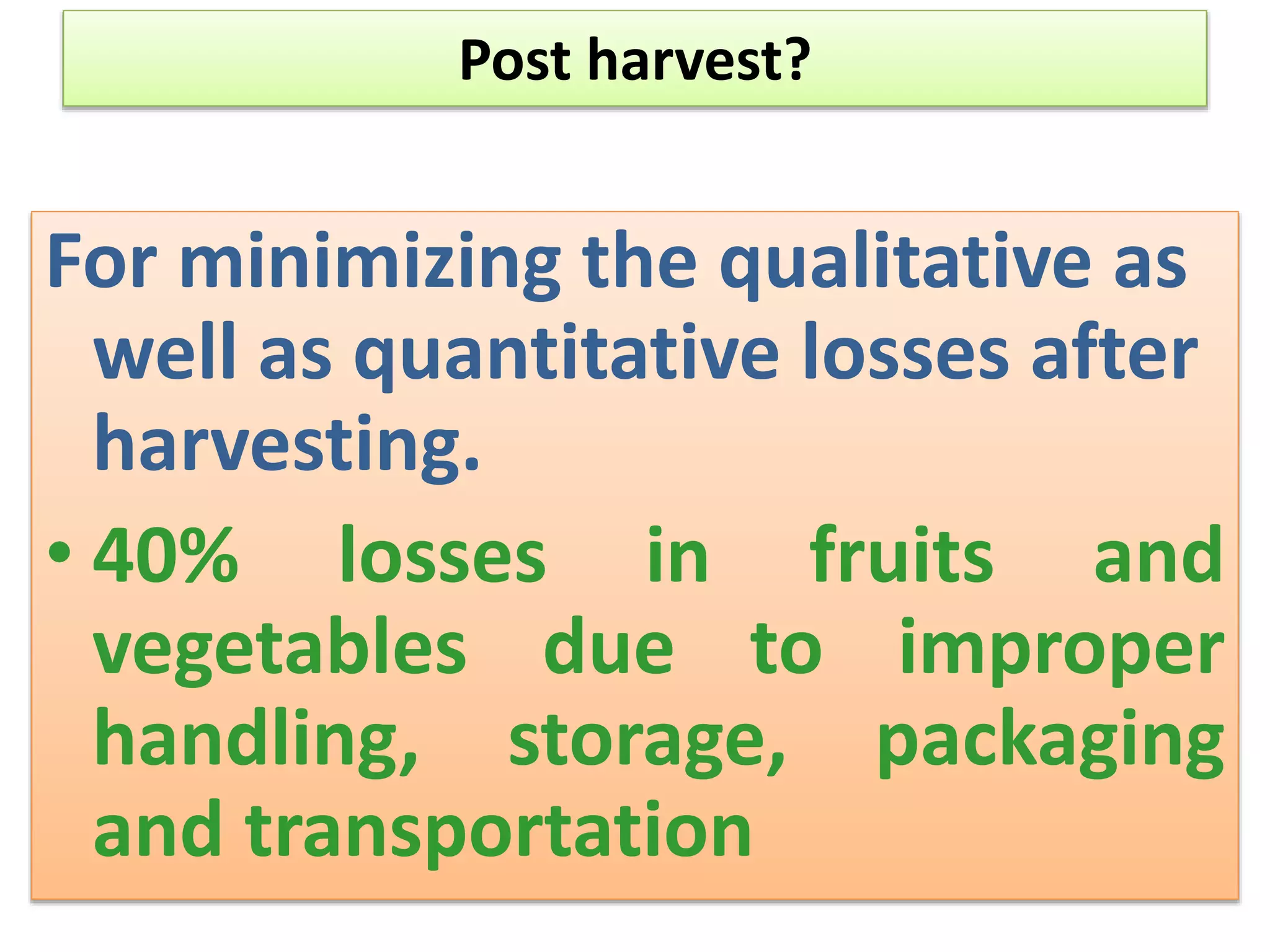 Post harvest?

For minimizing the qualitative as well as quantitative losses after harvesting.

• 40% losses in fruits and vegetables due to improper handling, storage, packaging and transportation